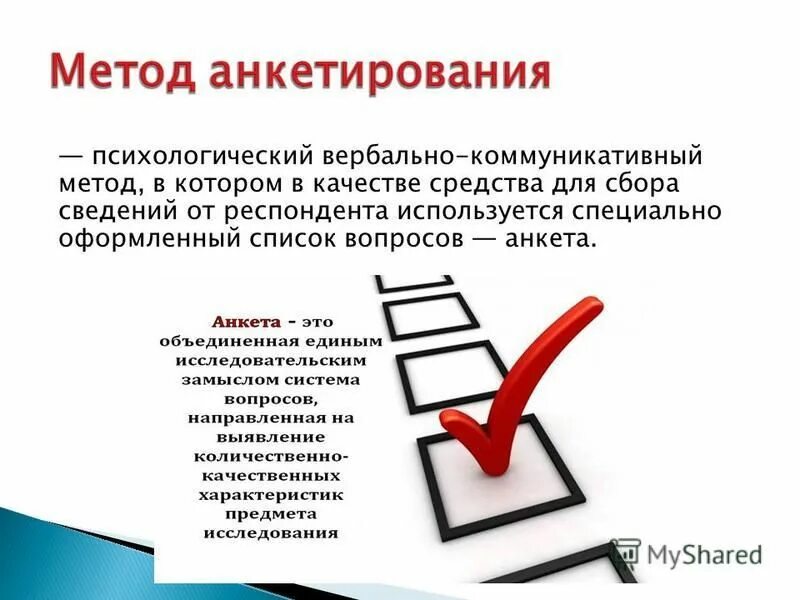 Метод анкетирования

— психологический вербально-коммуникативный метод, в котором в качестве средства для сбора сведений от респондента используется специально оформленный список вопросов — анкета.

Анкета - это объединенная единым исследовательским замыслом система вопросов, направленная на выявление количественно-качественных характеристик предмета исследования

MyShared